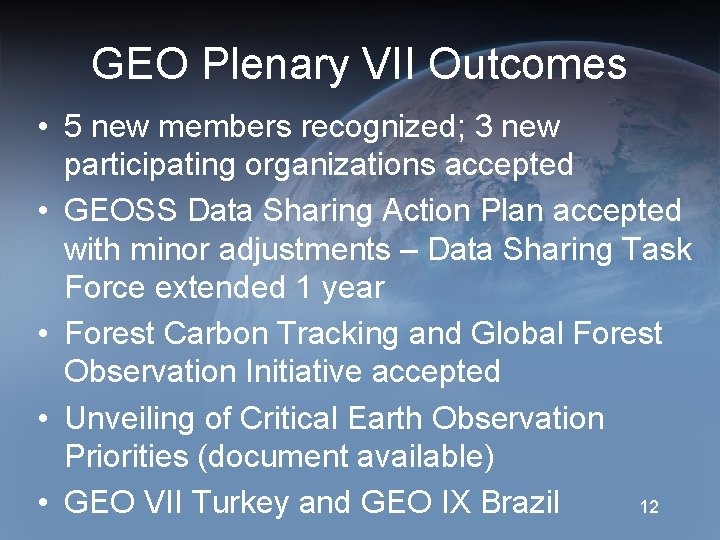 GEO Plenary VII Outcomes

• 5 new members recognized; 3 new participating organizations accepted

• GEOSS Data Sharing Action Plan accepted with minor adjustments – Data Sharing Task Force extended 1 year

• Forest Carbon Tracking and Global Forest Observation Initiative accepted

• Unveiling of Critical Earth Observation Priorities (document available)

• GEO VII Turkey and GEO IX Brazil

12